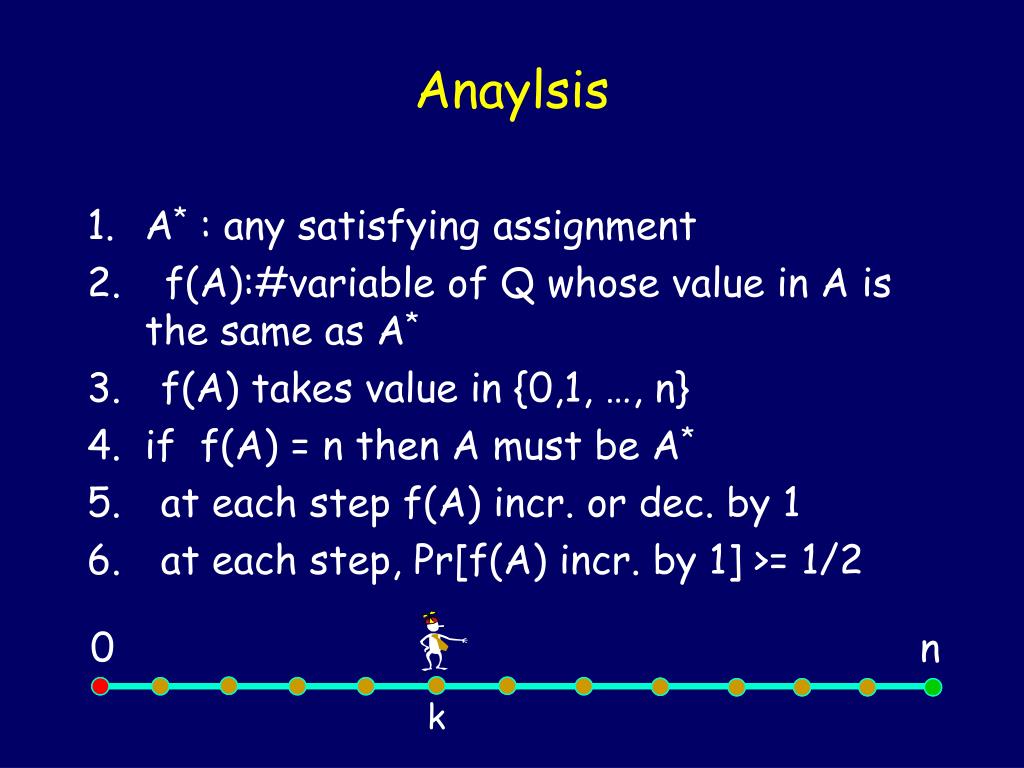 Anaylsis

1. $A^*$ : any satisfying assignment
2. f(A):#variable of Q whose value in A is the same as $A^*$
3. f(A) takes value in {0,1, …, n}
4. if f(A) = n then A must be $A^*$
5. at each step f(A) incr. or dec. by 1
6. at each step, Pr[f(A) incr. by 1] >= 1/2

0

n

k